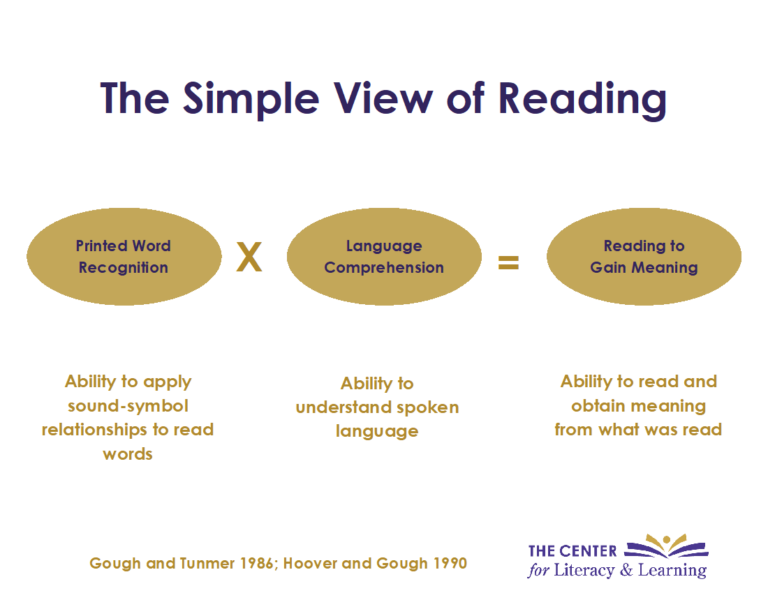 The Simple View of Reading

Printed Word Recognition

X

Language Comprehension

=

Reading to Gain Meaning

Ability to apply sound-symbol relationships to read words

Ability to understand spoken language

Ability to read and obtain meaning from what was read

Gough and Tunmer 1986; Hoover and Gough 1990

THE CENTER for Literacy & Learning